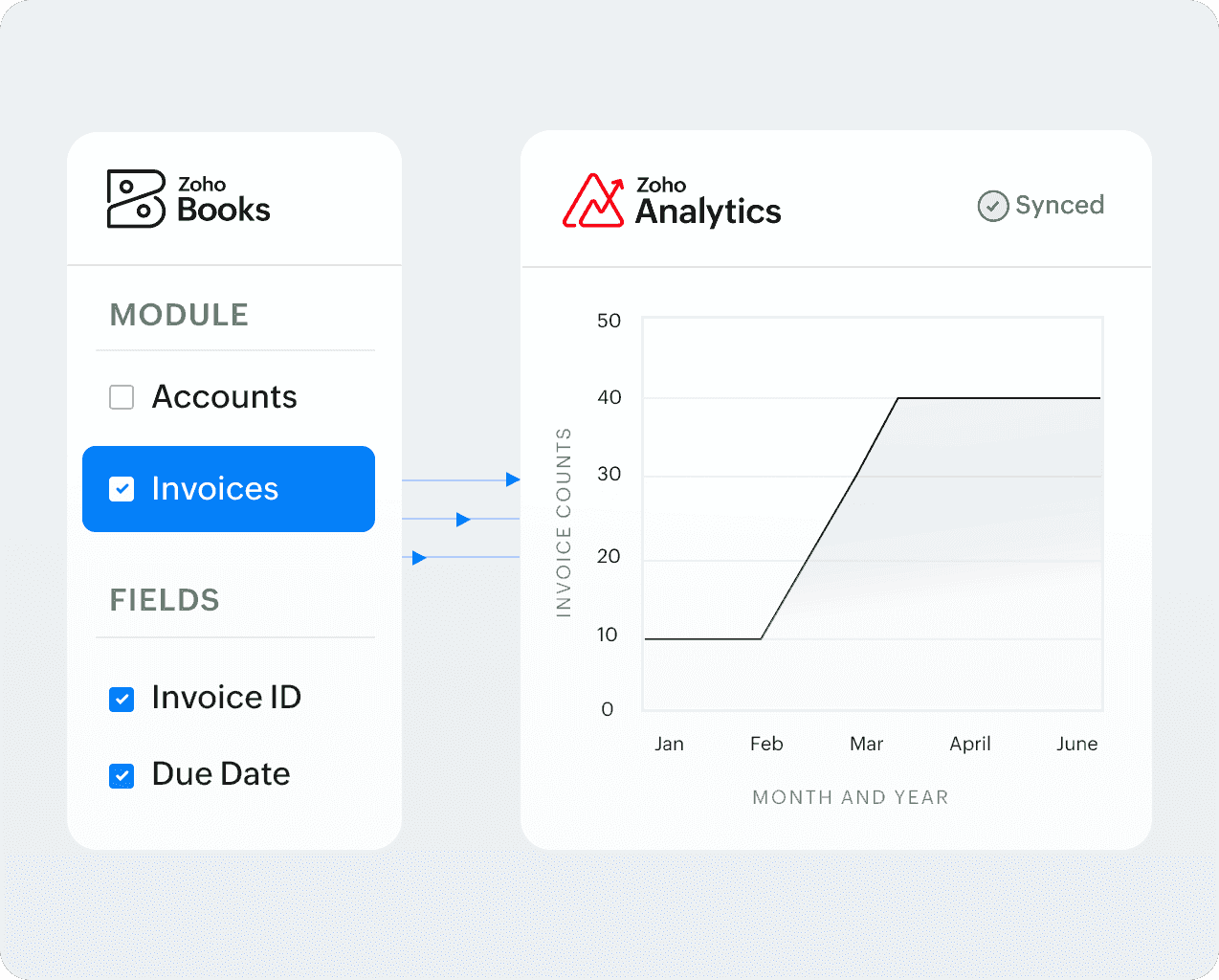 Zoho Books

MODULE

Accounts

Invoices

FIELDS

Invoice ID

Due Date

Zoho Analytics

Synced

INVOICE COUNTS

50
40
30
20
10
0

Jan Feb Mar April June

MONTH AND YEAR